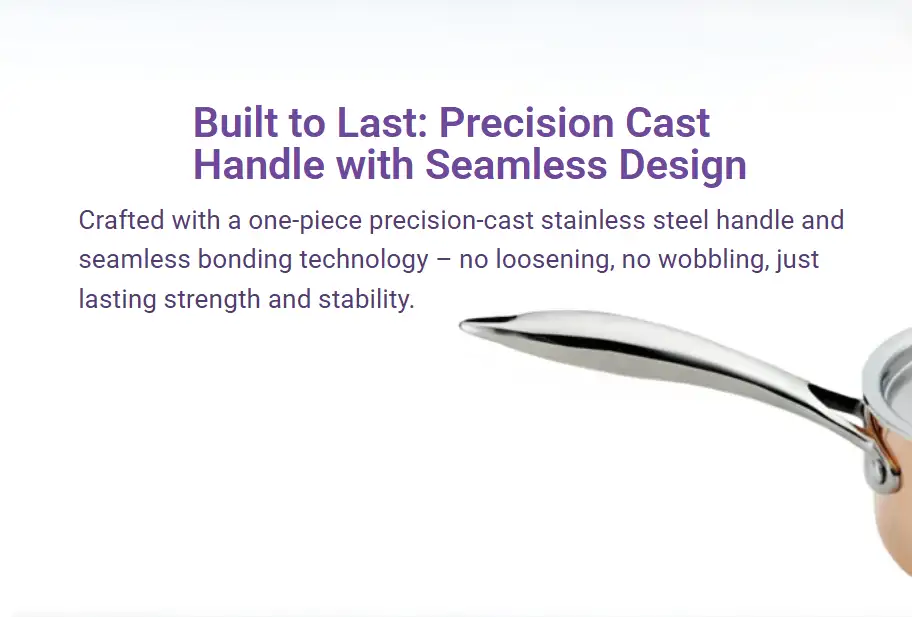 Built to Last: Precision Cast Handle with Seamless Design

Crafted with a one-piece precision-cast stainless steel handle and seamless bonding technology – no loosening, no wobbling, just lasting strength and stability.